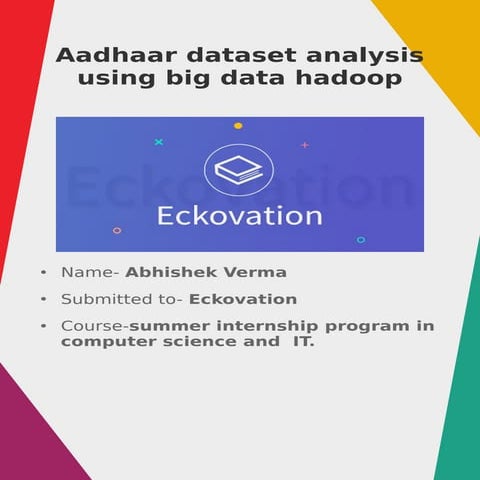 Aadhaar dataset analysis using big data hadoop

Eckovation

Eckovation

• Name- Abhishek Verma
• Submitted to- Eckovation
• Course-summer internship program in computer science and IT.